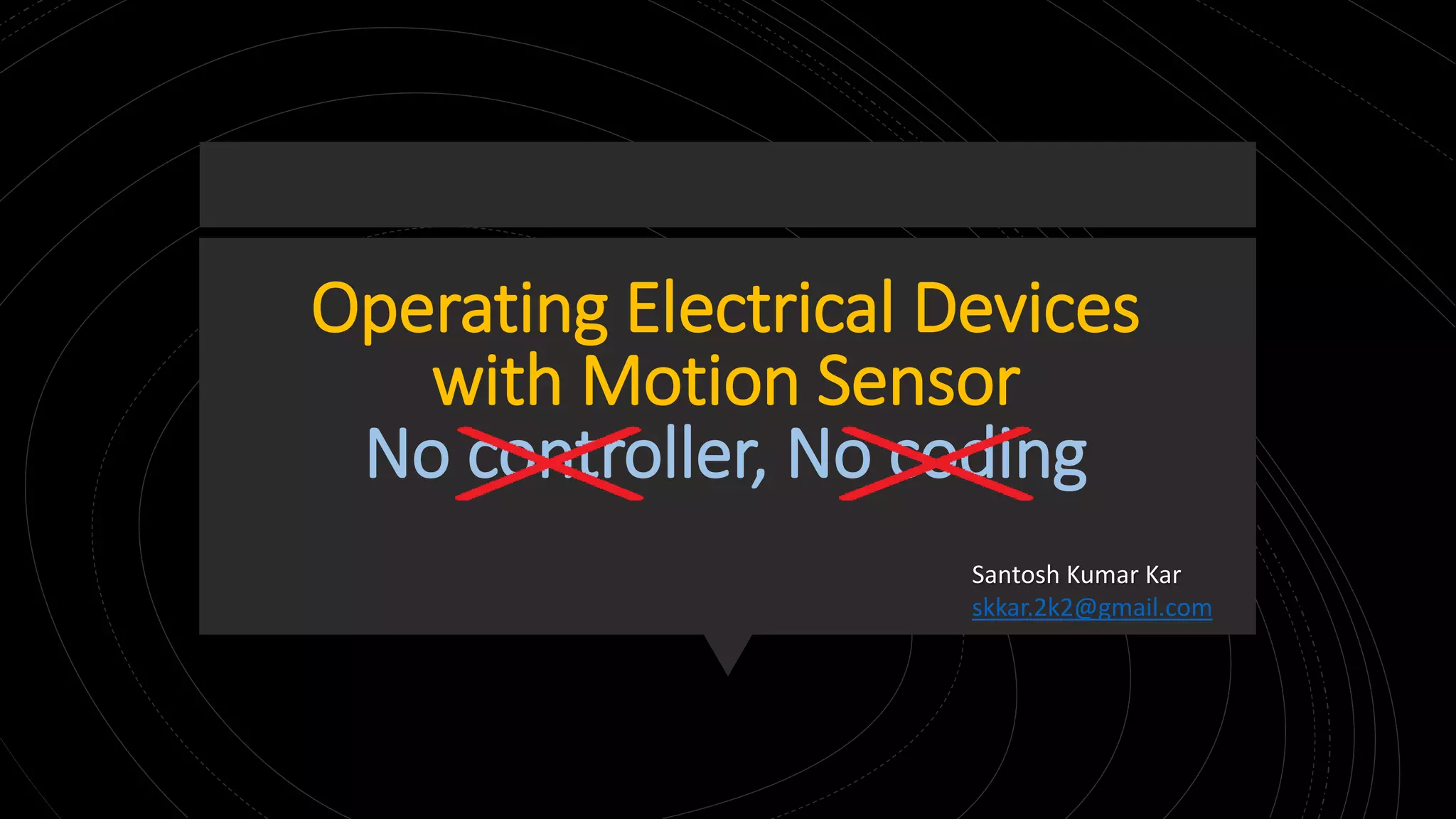 Operating Electrical Devices with Motion Sensor
No controller, No coding

Santosh Kumar Kar
skkar.2k2@gmail.com